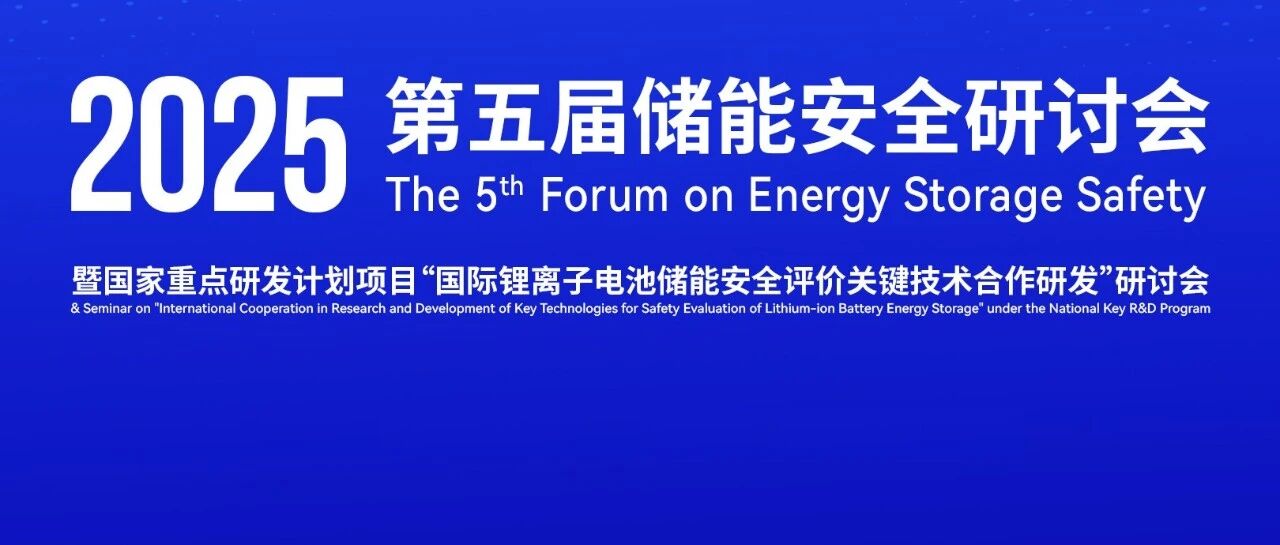 2025 第五届储能安全研讨会
The 5$^{th}$ Forum on Energy Storage Safety

暨国家重点研发计划项目“国际锂离子电池储能安全评价关键技术合作研发”研讨会
& Seminar on "International Cooperation in Research and Development of Key Technologies for Safety Evaluation of Lithium-ion Battery Energy Storage" under the National Key R&D Program